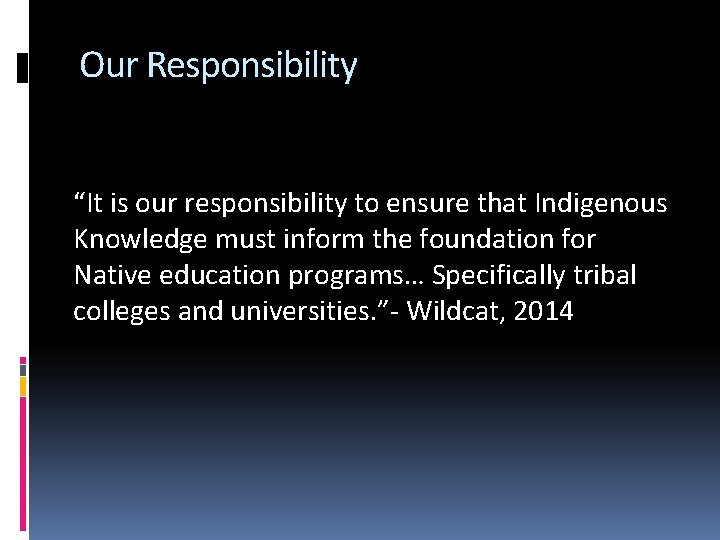 Our Responsibility

“It is our responsibility to ensure that Indigenous Knowledge must inform the foundation for Native education programs… Specifically tribal colleges and universities.”- Wildcat, 2014